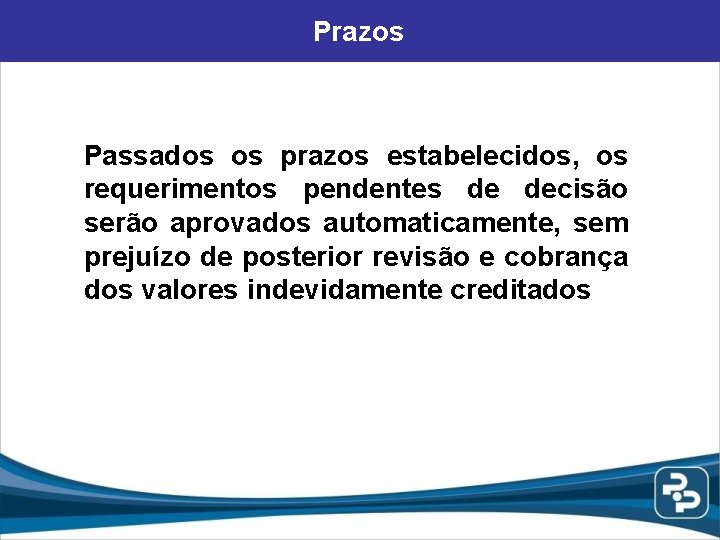 Prazos

Passados os prazos estabelecidos, os requerimentos pendentes de decisão serão aprovados automaticamente, sem prejuízo de posterior revisão e cobrança dos valores indevidamente creditados